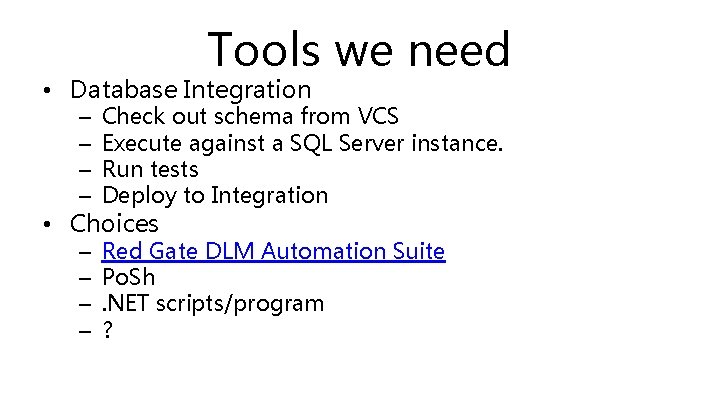 Tools we need

• Database Integration
  – Check out schema from VCS
  – Execute against a SQL Server instance.
  – Run tests
  – Deploy to Integration
• Choices
  – Red Gate DLM Automation Suite
  – PoSh
  – .NET scripts/program
  – ?